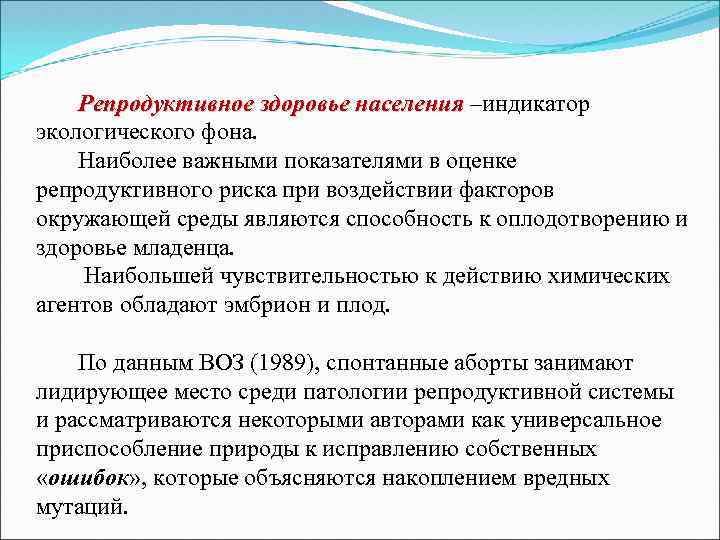 Репродуктивное здоровье населения –индикатор экологического фона.

Наиболее важными показателями в оценке репродуктивного риска при воздействии факторов окружающей среды являются способность к оплодотворению и здоровье младенца.

Наибольшей чувствительностью к действию химических агентов обладают эмбрион и плод.

По данным ВОЗ (1989), спонтанные аборты занимают лидирующее место среди патологии репродуктивной системы и рассматриваются некоторыми авторами как универсальное приспособление природы к исправлению собственных «ошибок», которые объясняются накоплением вредных мутаций.